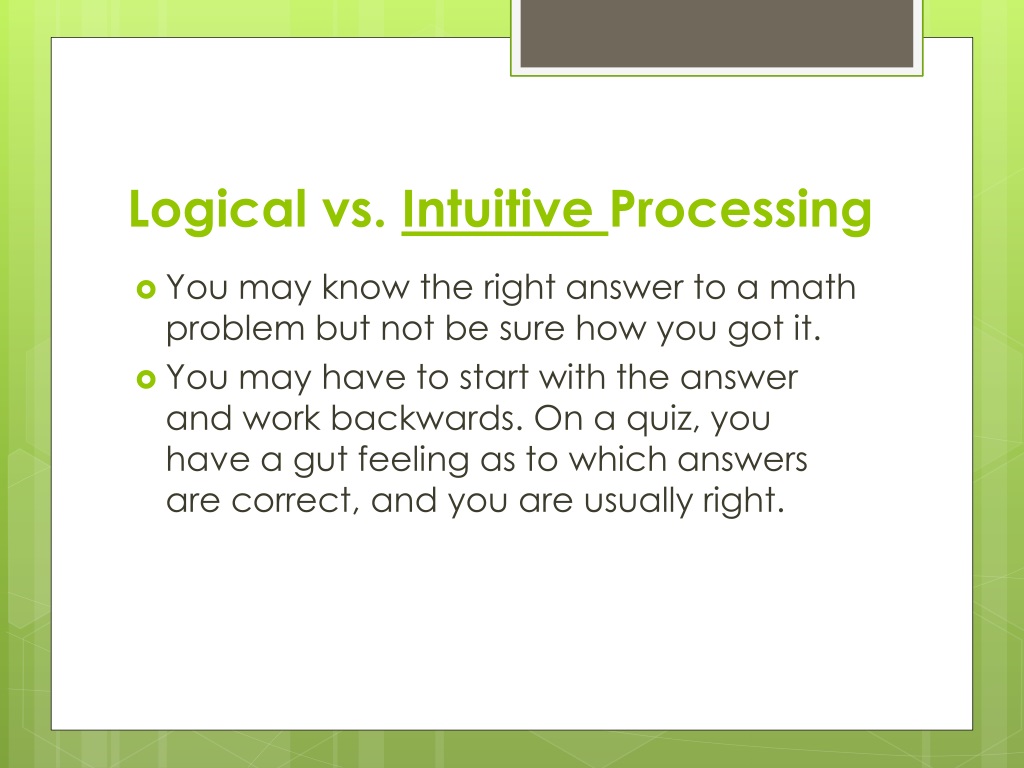 Logical vs. Intuitive Processing

You may know the right answer to a math problem but not be sure how you got it.

You may have to start with the answer and work backwards. On a quiz, you have a gut feeling as to which answers are correct, and you are usually right.